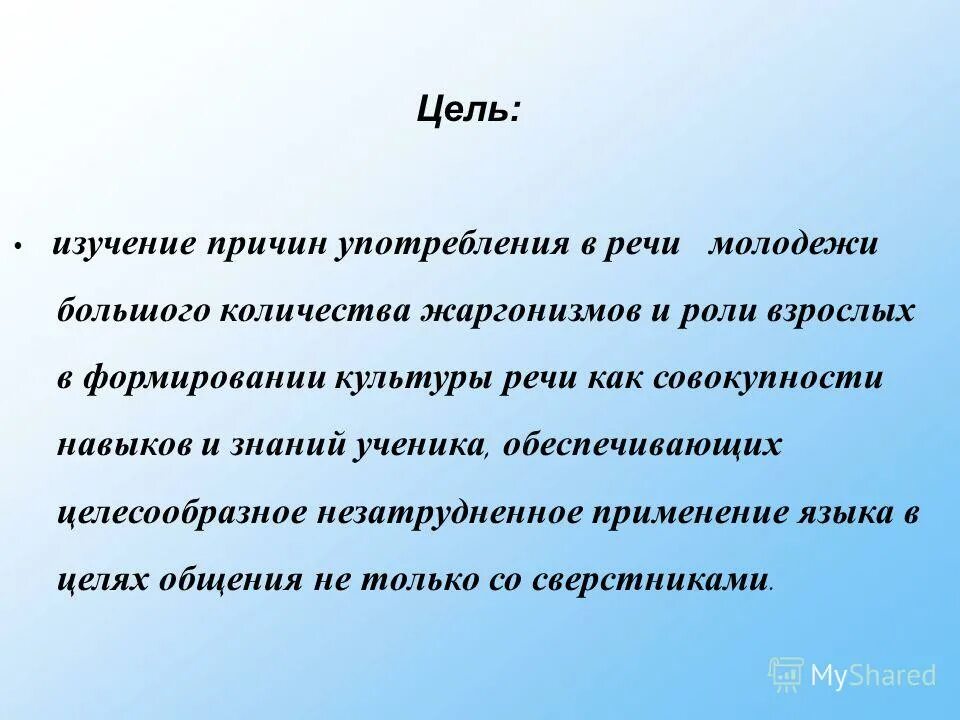 Цель:

• изучение причин употребления в речи молодежи большого количества жаргонизмов и роли взрослых в формировании культуры речи как совокупности навыков и знаний ученика, обеспечивающих целесообразное незатрудненное применение языка в целях общения не только со сверстниками.

MyShared